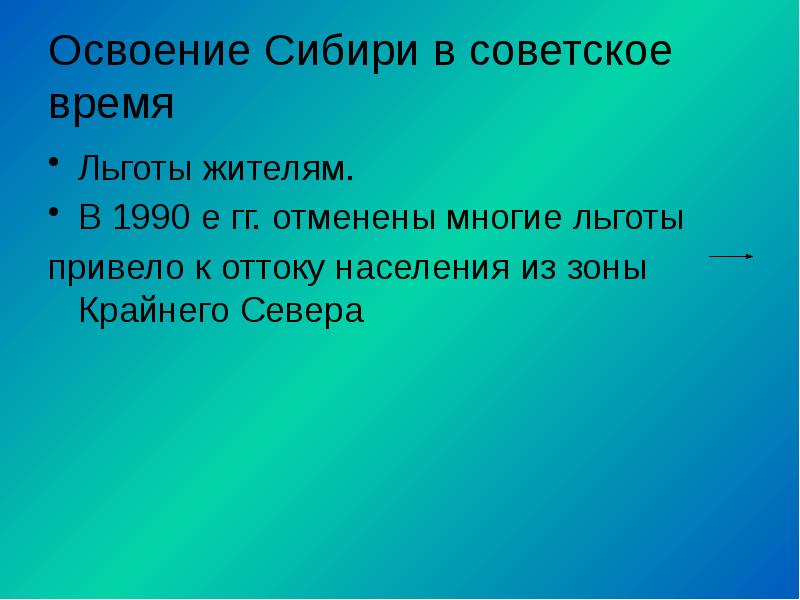 Освоение Сибири в советское время

• Льготы жителям.
• В 1990 е гг. отменены многие льготы

привело к оттоку населения из зоны Крайнего Севера